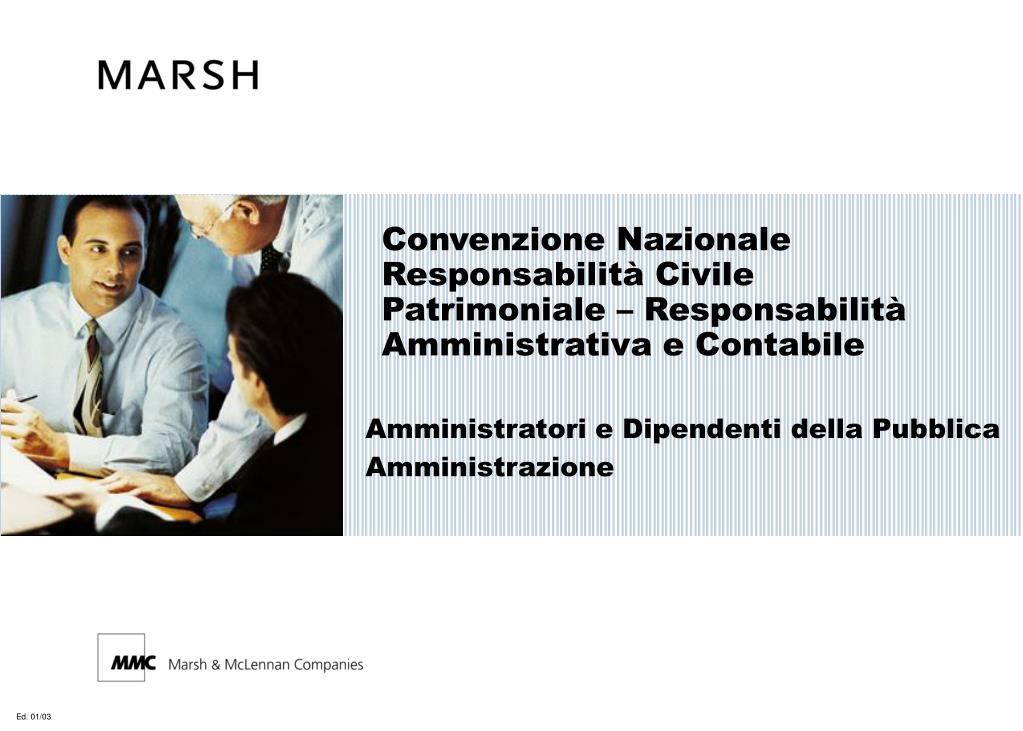 MARSH

Convenzione Nazionale Responsabilità Civile Patrimoniale – Responsabilità Amministrativa e Contabile

Amministratori e Dipendenti della Pubblica Amministrazione

MMC Marsh & McLennan Companies

Ed. 01/03